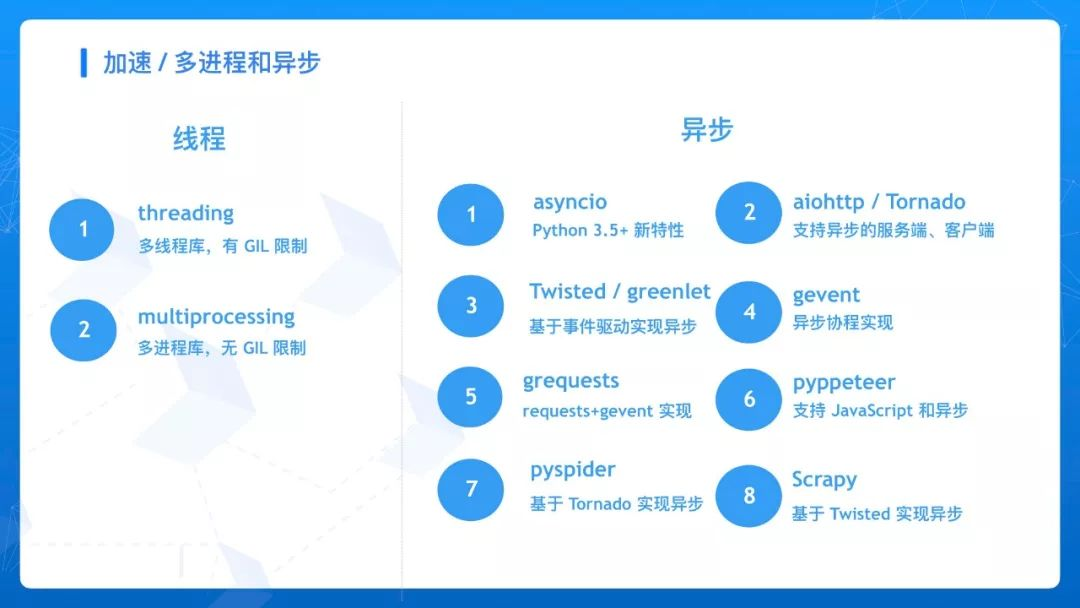 加速 / 多进程和异步

线程

1
threading
多线程库，有 GIL 限制

2
multiprocessing
多进程库，无 GIL 限制

异步

1
asyncio
Python 3.5+ 新特性

2
aiohttp / Tornado
支持异步的服务端、客户端

3
Twisted / greenlet
基于事件驱动实现异步

4
gevent
异步协程实现

5
grequests
requests+gevent 实现

6
pyppeteer
支持 JavaScript 和异步

7
pyspider
基于 Tornado 实现异步

8
Scrapy
基于 Twisted 实现异步